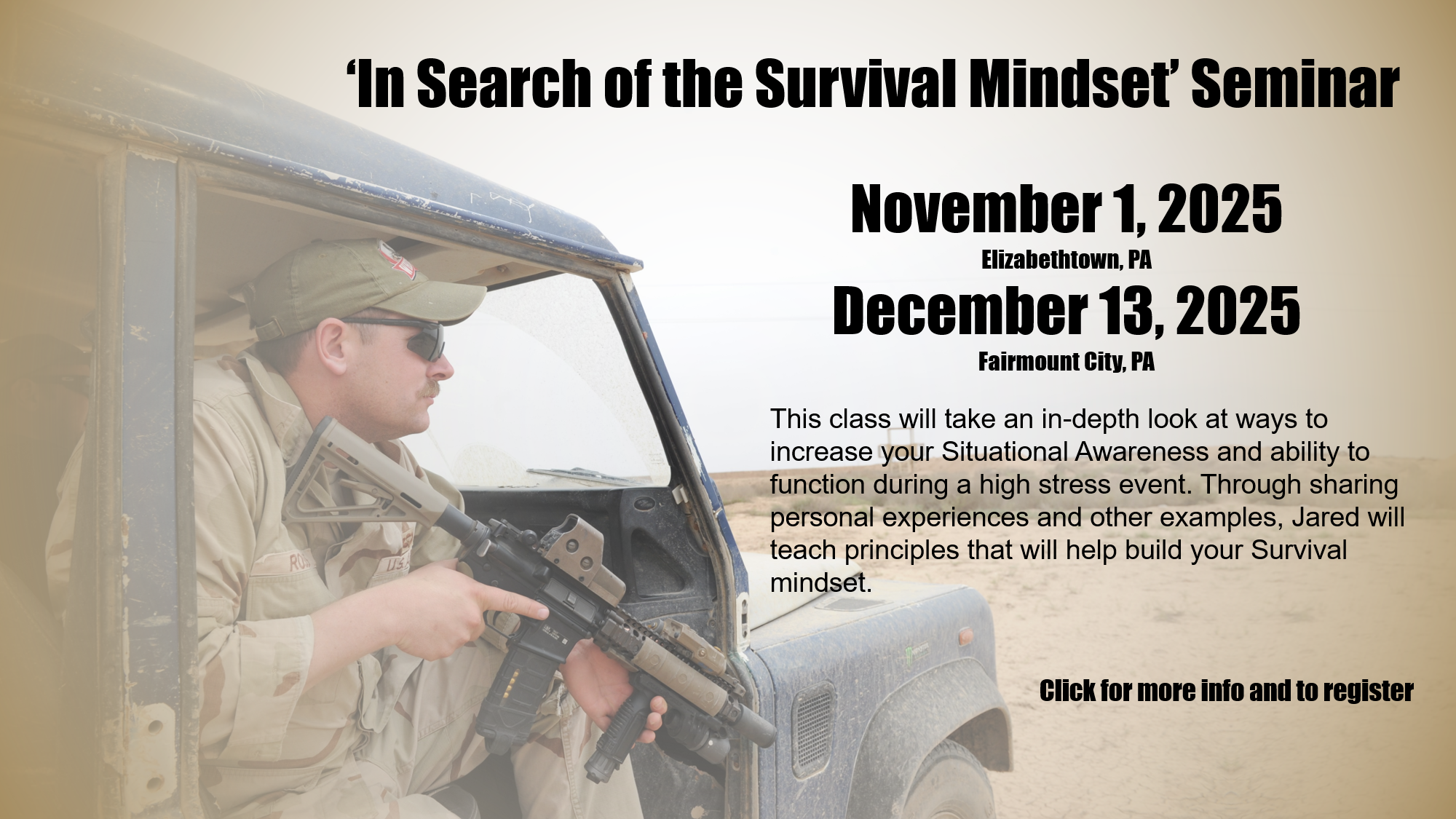 ‘In Search of the Survival Mindset’ Seminar

November 1, 2025
Elizabethtown, PA
December 13, 2025
Fairmount City, PA

This class will take an in-depth look at ways to increase your Situational Awareness and ability to function during a high stress event. Through sharing personal experiences and other examples, Jared will teach principles that will help build your Survival mindset.

Click for more info and to register